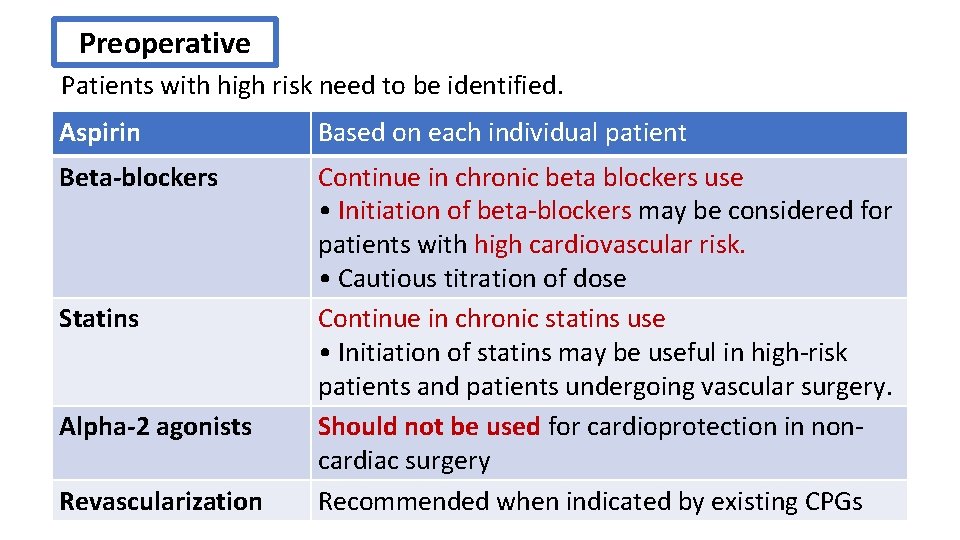 Preoperative

Patients with high risk need to be identified.

| Aspirin | Based on each individual patient |
|---|---|
| Beta-blockers | Continue in chronic beta blockers use • Initiation of beta-blockers may be considered for patients with high cardiovascular risk. • Cautious titration of dose |
| Statins | Continue in chronic statins use • Initiation of statins may be useful in high-risk patients and patients undergoing vascular surgery. |
| Alpha-2 agonists | Should not be used for cardioprotection in non-cardiac surgery |
| Revascularization | Recommended when indicated by existing CPGs |